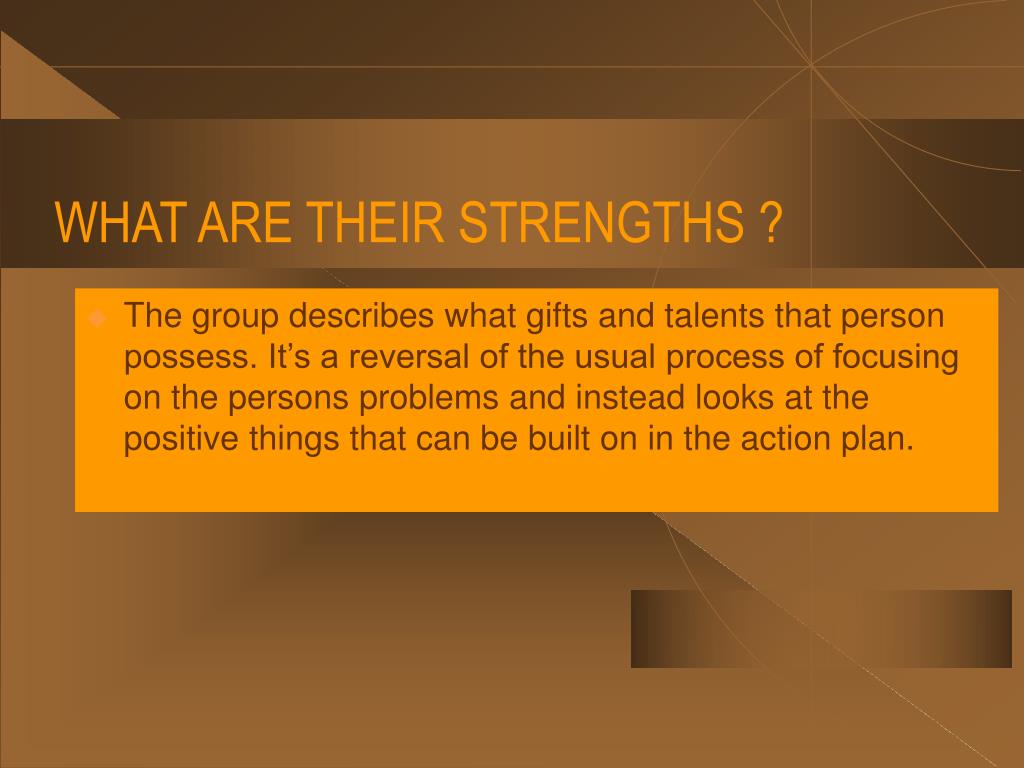 WHAT ARE THEIR STRENGTHS ?

The group describes what gifts and talents that person possess. It’s a reversal of the usual process of focusing on the persons problems and instead looks at the positive things that can be built on in the action plan.